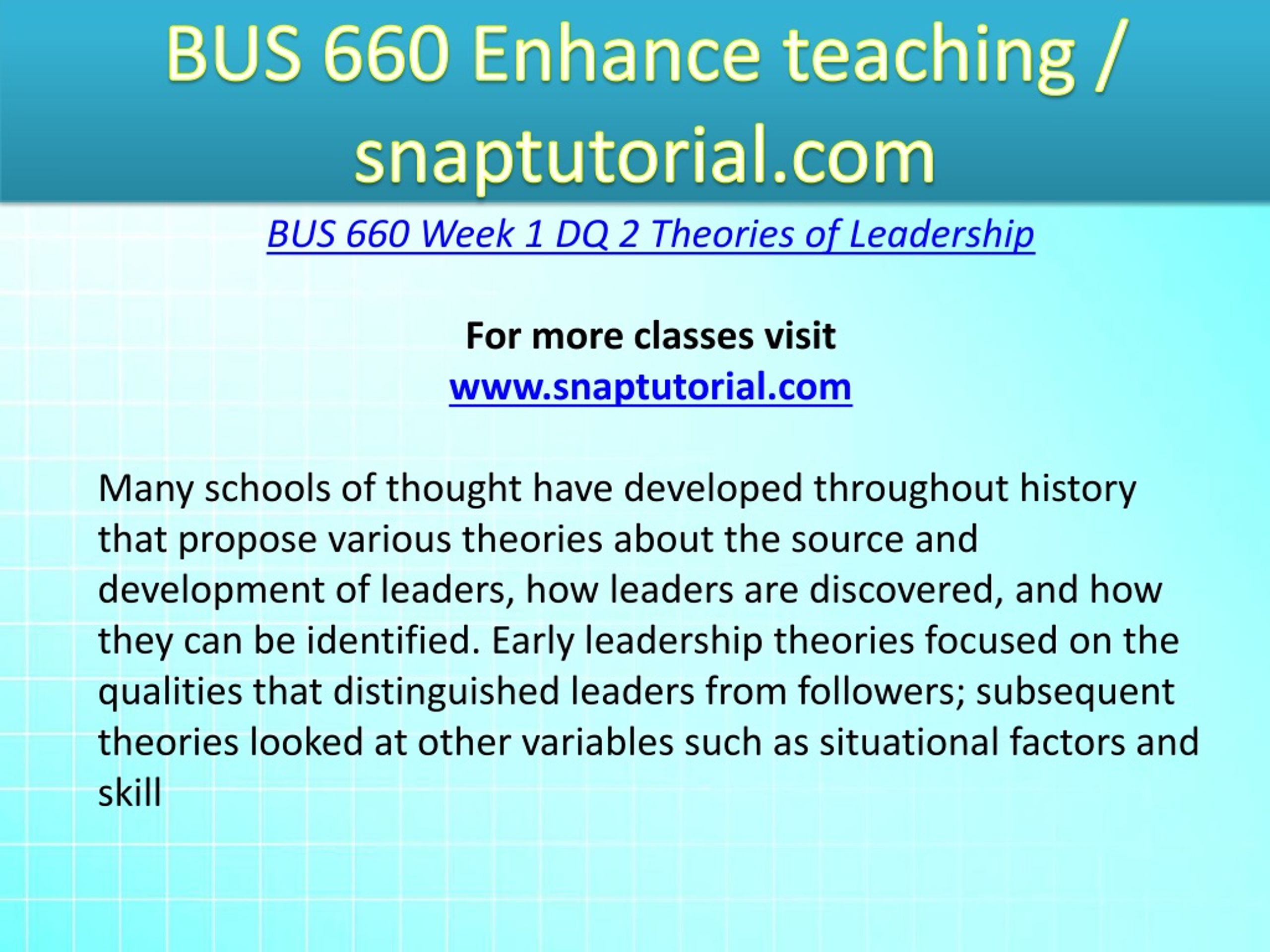 BUS 660 Enhance teaching / snaptutorial.com

BUS 660 Week 1 DQ 2 Theories of Leadership

For more classes visit
www.snaptutorial.com

Many schools of thought have developed throughout history that propose various theories about the source and development of leaders, how leaders are discovered, and how they can be identified. Early leadership theories focused on the qualities that distinguished leaders from followers; subsequent theories looked at other variables such as situational factors and skill